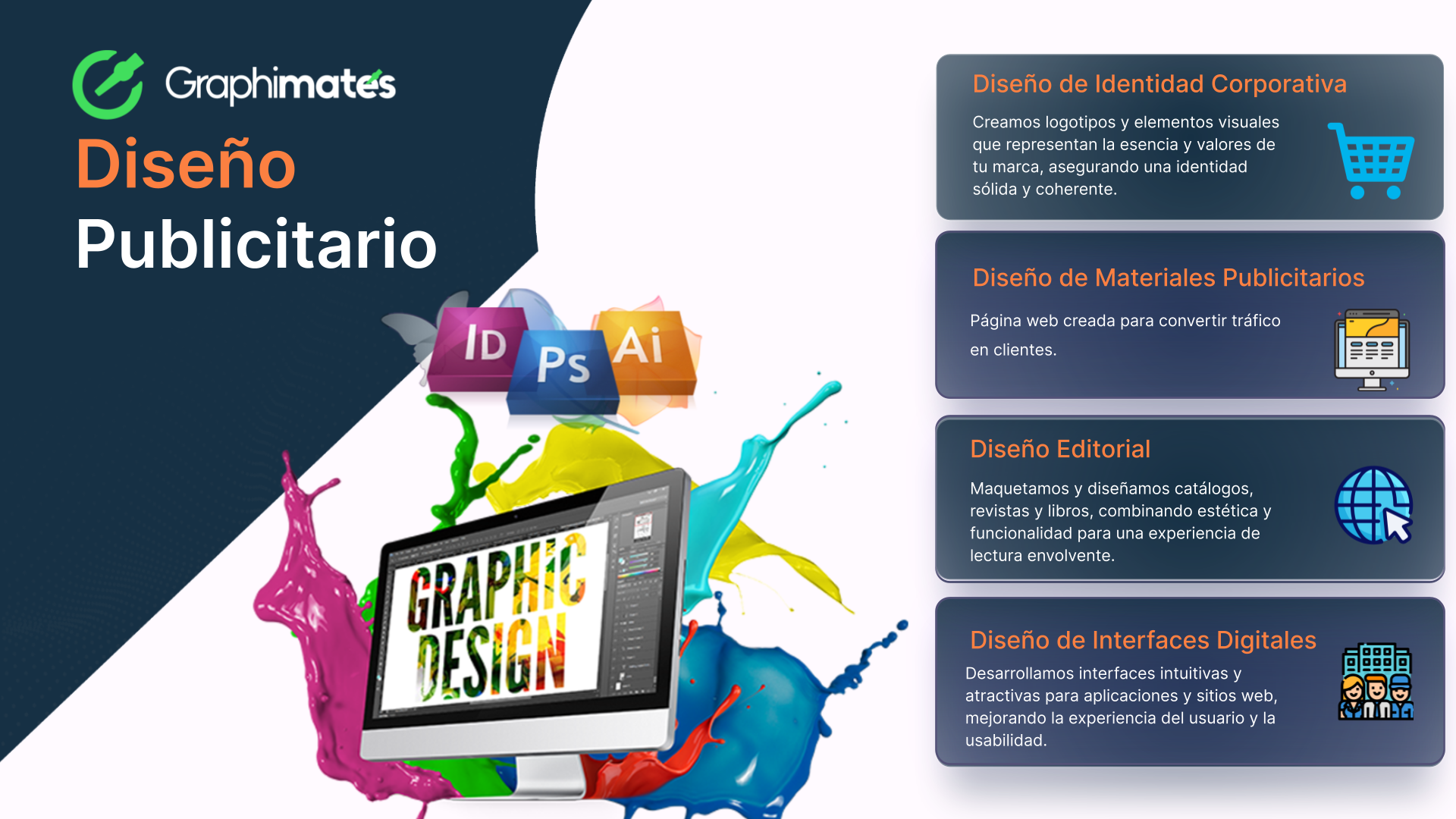 Graphimates

Diseño Publicitario

ID Ps Ai

GRAPHIC DESIGN

Diseño de Identidad Corporativa

Creamos logotipos y elementos visuales que representan la esencia y valores de tu marca, asegurando una identidad sólida y coherente.

Diseño de Materiales Publicitarios

Página web creada para convertir tráfico en clientes.

Diseño Editorial

Maquetamos y diseñamos catálogos, revistas y libros, combinando estética y funcionalidad para una experiencia de lectura envolvente.

Diseño de Interfaces Digitales

Desarrollamos interfaces intuitivas y atractivas para aplicaciones y sitios web, mejorando la experiencia del usuario y la usabilidad.